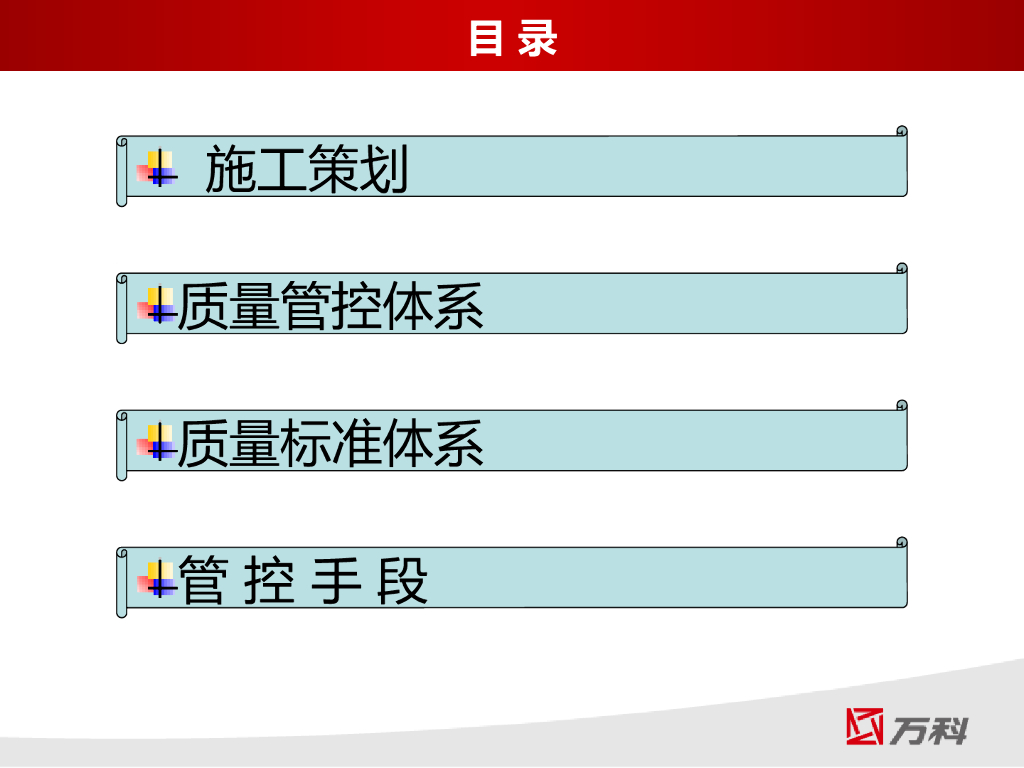 目 录

施工策划

质量管控体系

质量标准体系

管 控 手 段

万科